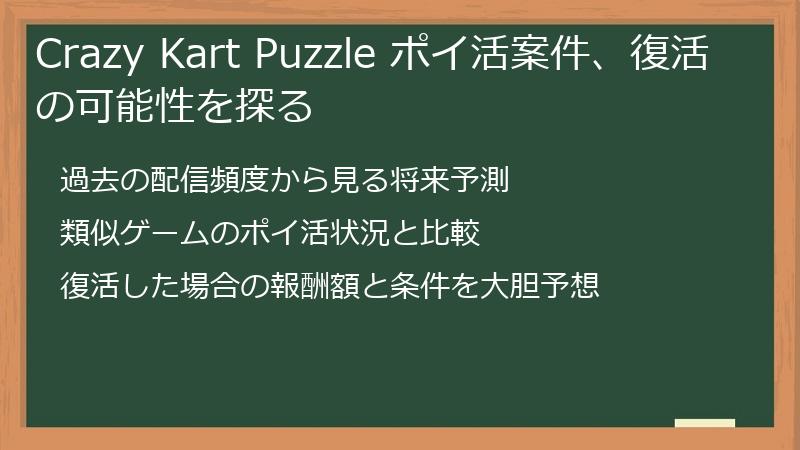 Crazy Kart Puzzle ポイ活案件、復活の可能性を探る

過去の配信頻度から見る将来予測

類似ゲームのポイ活状況と比較

復活した場合の報酬額と条件を大胆予想